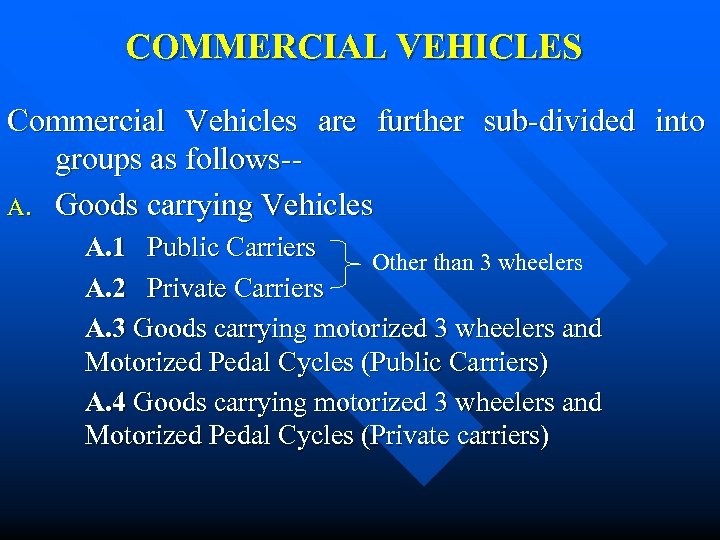 COMMERCIAL VEHICLES

Commercial Vehicles are further sub-divided into groups as follows--

A. Goods carrying Vehicles

A.1 Public Carriers
A.2 Private Carriers
Other than 3 wheelers

A.3 Goods carrying motorized 3 wheelers and Motorized Pedal Cycles (Public Carriers)

A.4 Goods carrying motorized 3 wheelers and Motorized Pedal Cycles (Private carriers)